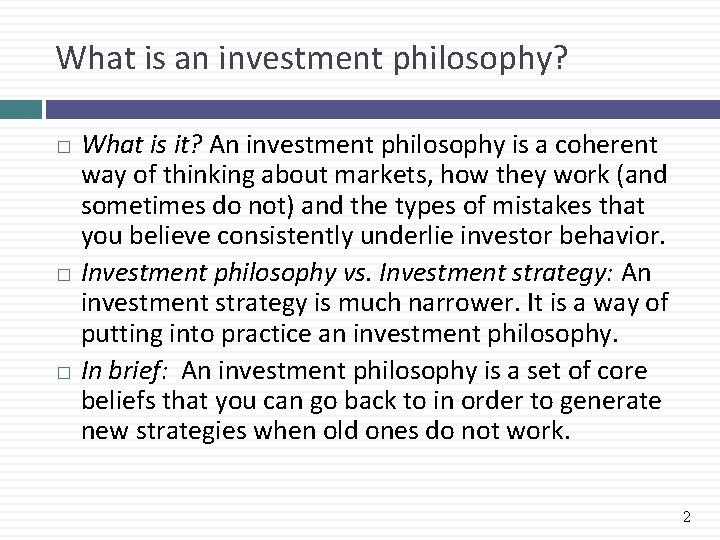 What is an investment philosophy?

□ What is it? An investment philosophy is a coherent way of thinking about markets, how they work (and sometimes do not) and the types of mistakes that you believe consistently underlie investor behavior.

□ Investment philosophy vs. Investment strategy: An investment strategy is much narrower. It is a way of putting into practice an investment philosophy.

□ In brief: An investment philosophy is a set of core beliefs that you can go back to in order to generate new strategies when old ones do not work.

2